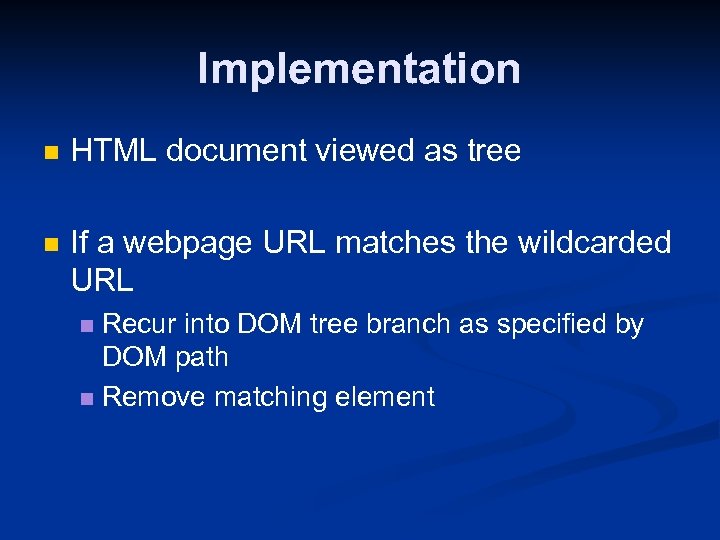 Implementation

HTML document viewed as tree

If a webpage URL matches the wildcarded URL

Recur into DOM tree branch as specified by DOM path

Remove matching element